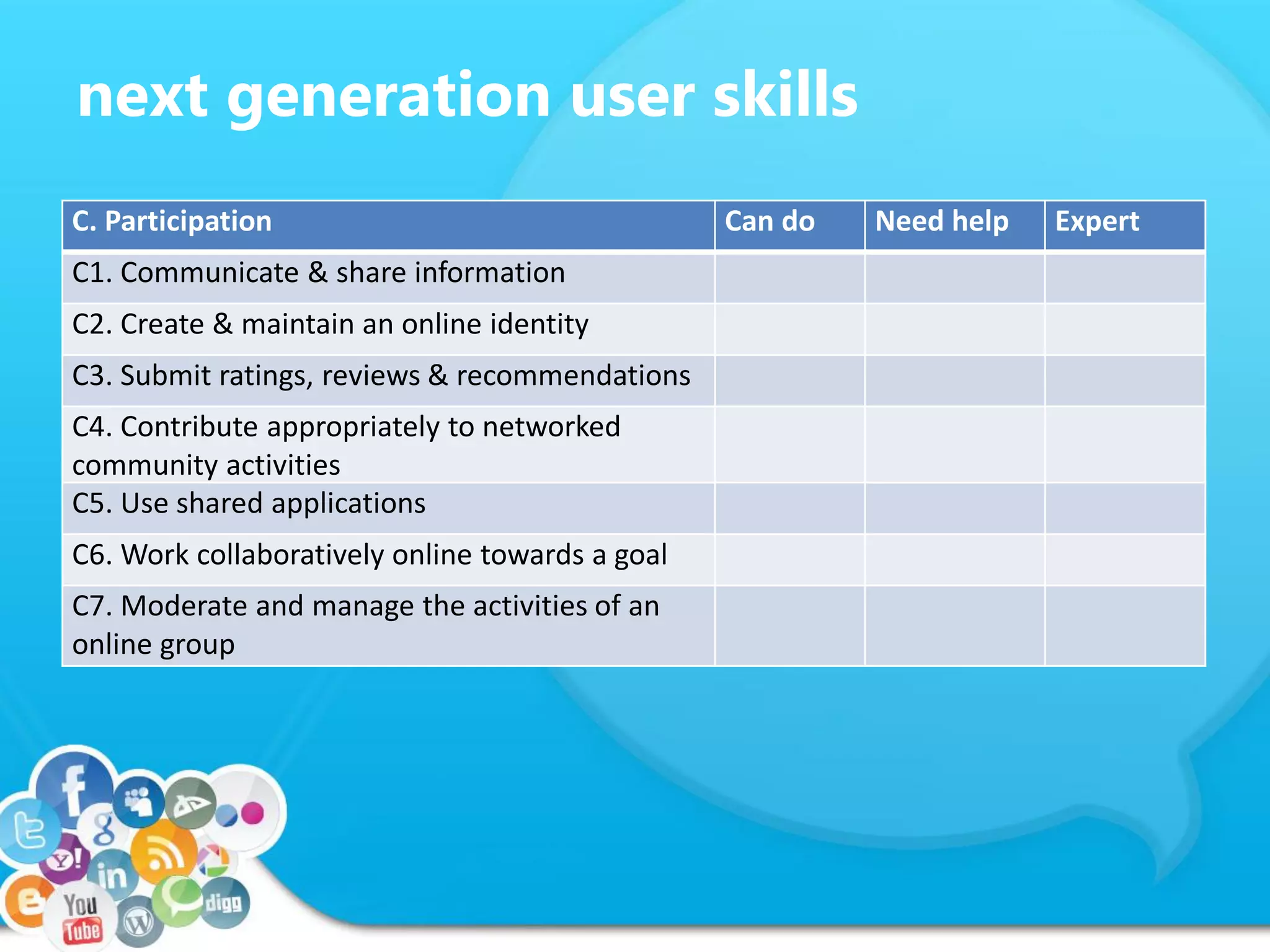 next generation user skills

| C. Participation | Can do | Need help | Expert |
|---|---|---|---|
| C1. Communicate & share information | | | |
| C2. Create & maintain an online identity | | | |
| C3. Submit ratings, reviews & recommendations | | | |
| C4. Contribute appropriately to networked community activities | | | |
| C5. Use shared applications | | | |
| C6. Work collaboratively online towards a goal | | | |
| C7. Moderate and manage the activities of an online group | | | |

f
g
Y!
in
You Tube
digg